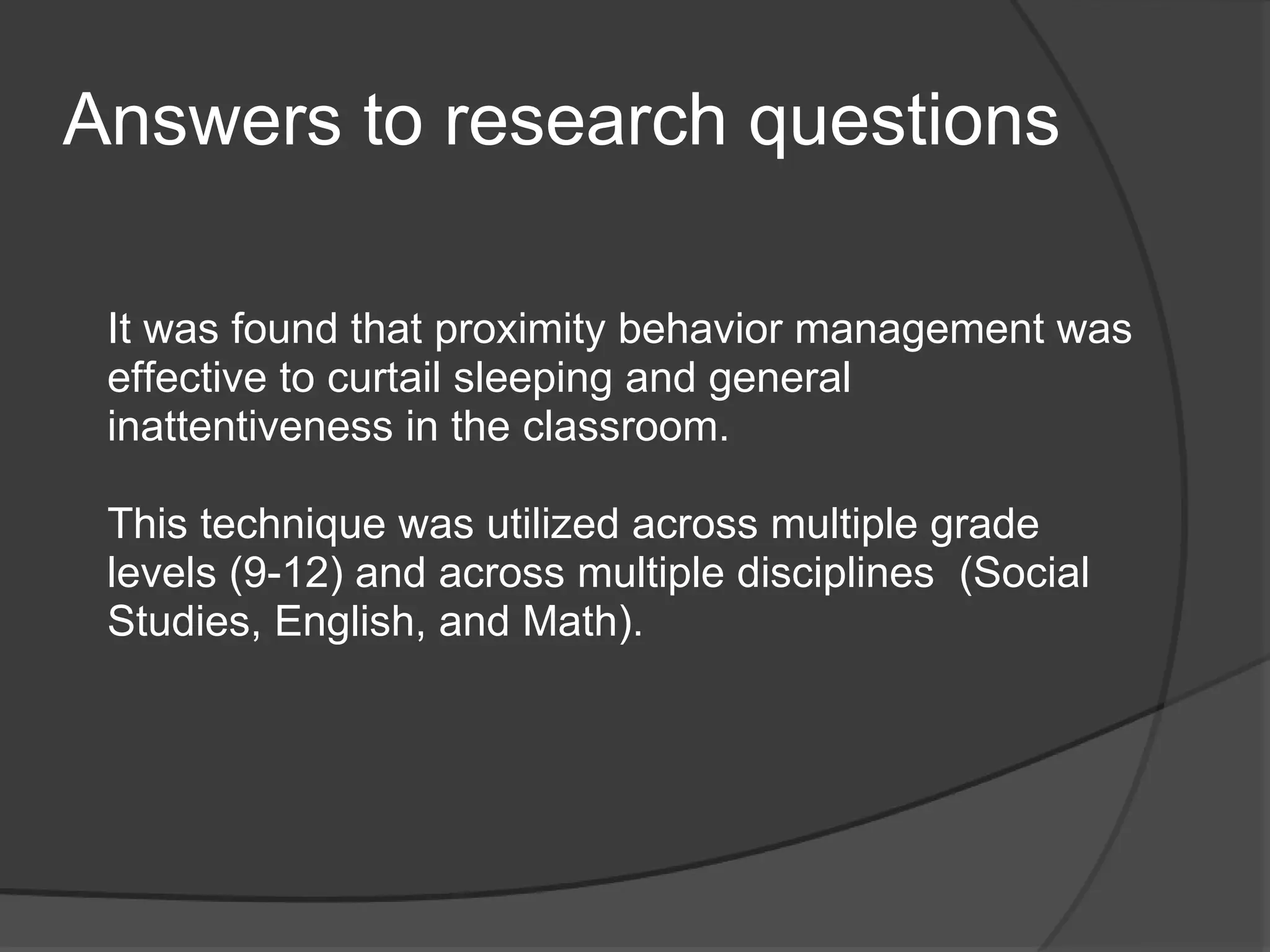 Answers to research questions

It was found that proximity behavior management was effective to curtail sleeping and general inattentiveness in the classroom.

This technique was utilized across multiple grade levels (9-12) and across multiple disciplines (Social Studies, English, and Math).